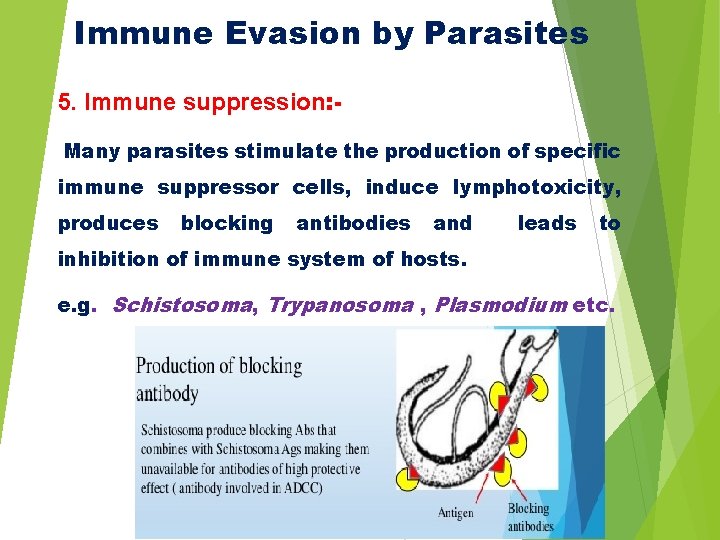 Immune Evasion by Parasites

5. Immune suppression:-

Many parasites stimulate the production of specific immune suppressor cells, induce lymphotoxicity, produces blocking antibodies and leads to inhibition of immune system of hosts.

e.g. Schistosoma, Trypanosoma , Plasmodium etc.

Production of blocking antibody

Schistosoma produce blocking Abs that combines with Schistosoma Ags making them unavailable for antibodies of high protective effect ( antibody involved in ADCC)

Antigen

Blocking antibodies